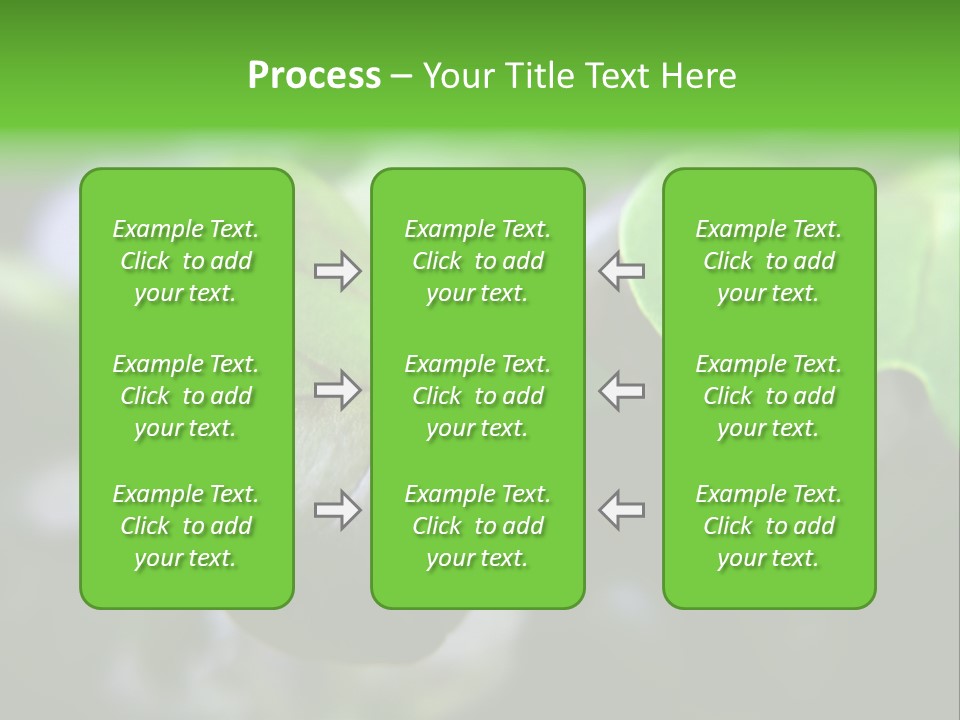 Process – Your Title Text Here

Example Text. Click to add your text.

Example Text. Click to add your text.

Example Text. Click to add your text.

Example Text. Click to add your text.

Example Text. Click to add your text.

Example Text. Click to add your text.

Example Text. Click to add your text.

Example Text. Click to add your text.

Example Text. Click to add your text.